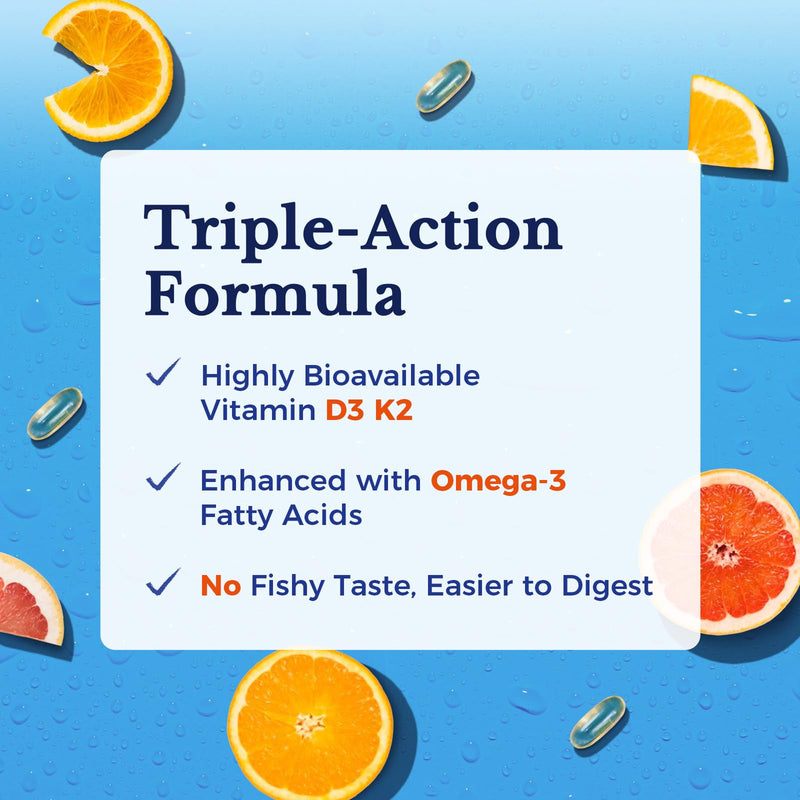 Triple-Action Formula

✓ Highly Bioavailable Vitamin D3 K2

✓ Enhanced with Omega-3 Fatty Acids

✓ No Fishy Taste, Easier to Digest